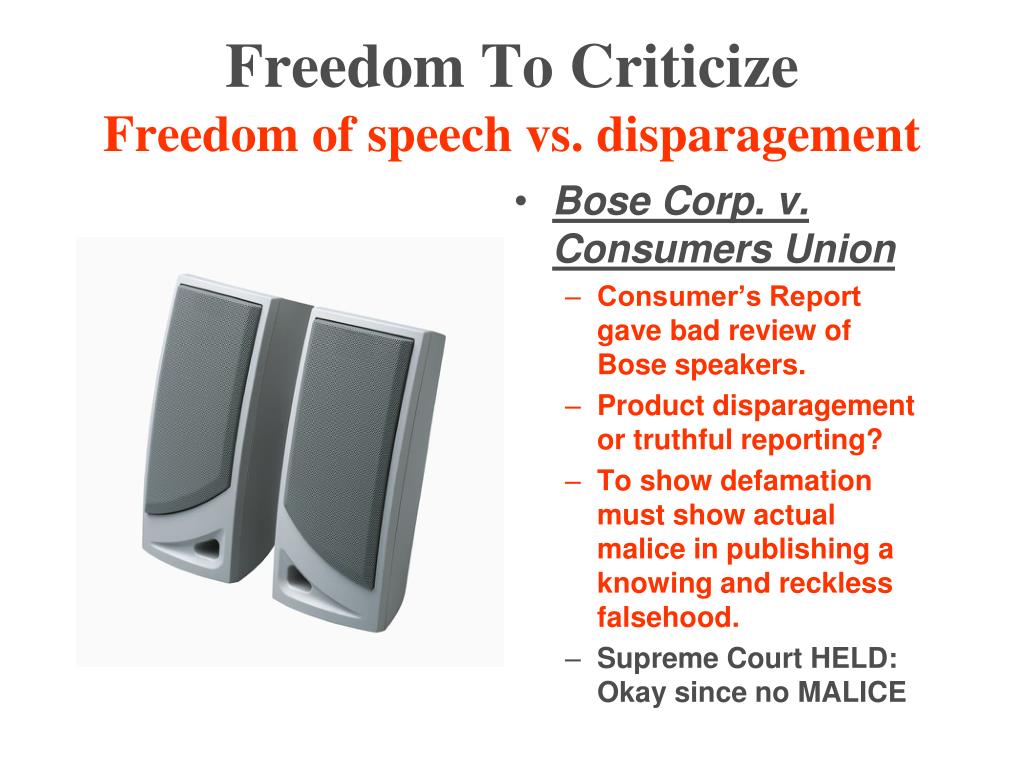 Freedom To Criticize
Freedom of speech vs. disparagement

• Bose Corp. v. Consumers Union
– Consumer's Report gave bad review of Bose speakers.
– Product disparagement or truthful reporting?
– To show defamation must show actual malice in publishing a knowing and reckless falsehood.
– Supreme Court HELD: Okay since no MALICE